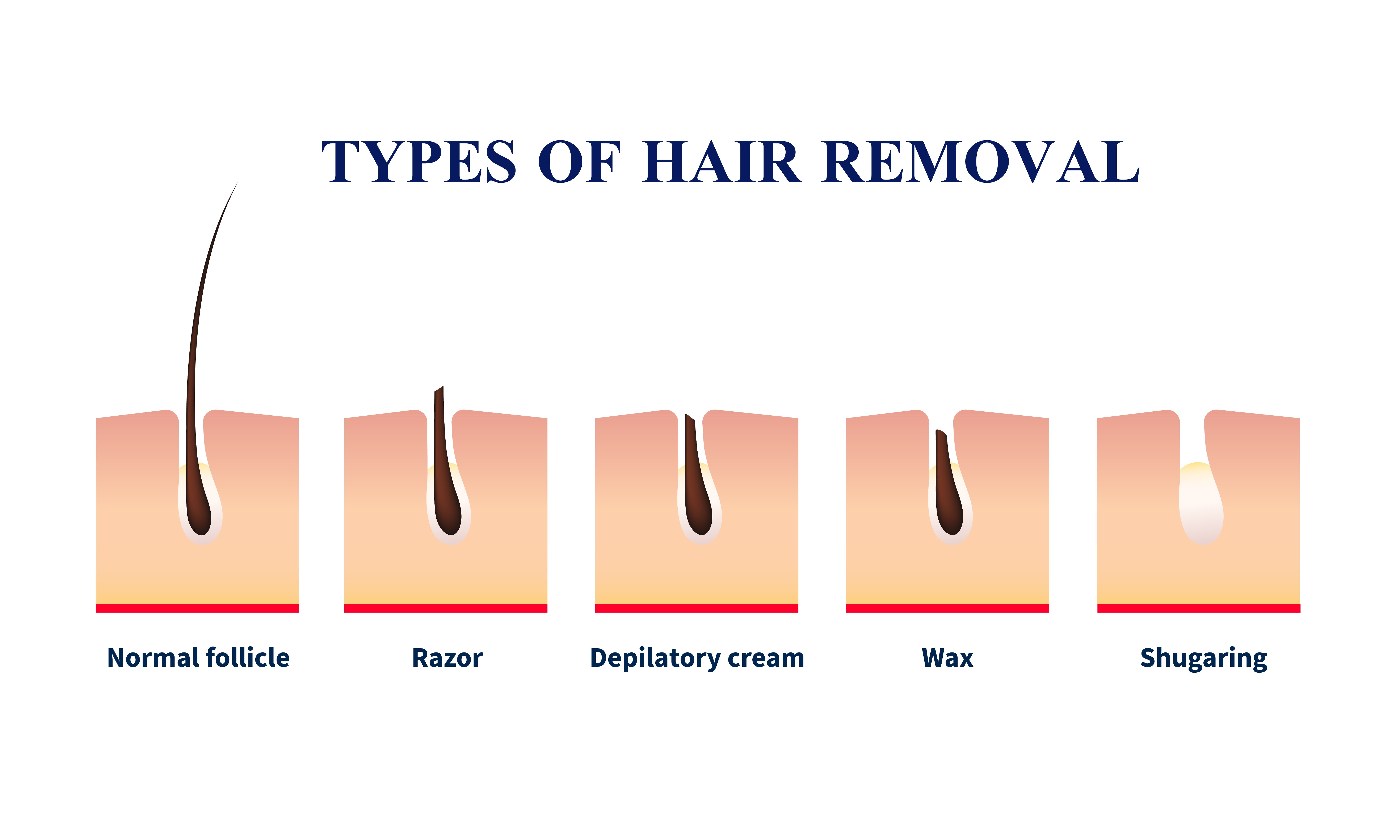 TYPES OF HAIR REMOVAL

Normal follicle

Razor

Depilatory cream

Wax

Shugaring